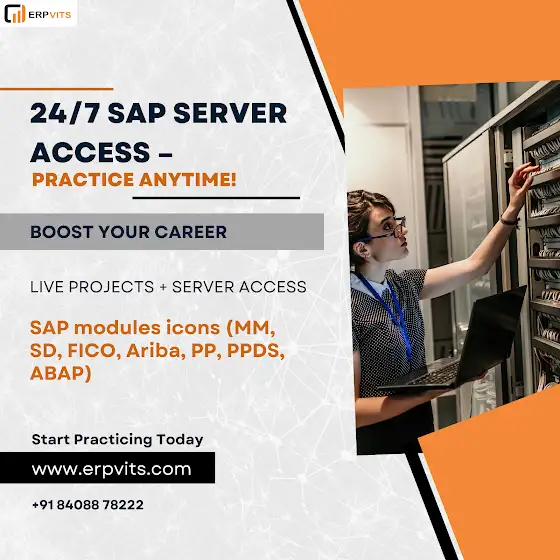 ERPVITS

24/7 SAP SERVER ACCESS –
PRACTICE ANYTIME!

BOOST YOUR CAREER

LIVE PROJECTS + SERVER ACCESS

SAP modules icons (MM, SD, FICO, Ariba, PP, PPDS, ABAP)

Start Practicing Today

www.erpvits.com

+91 84088 78222